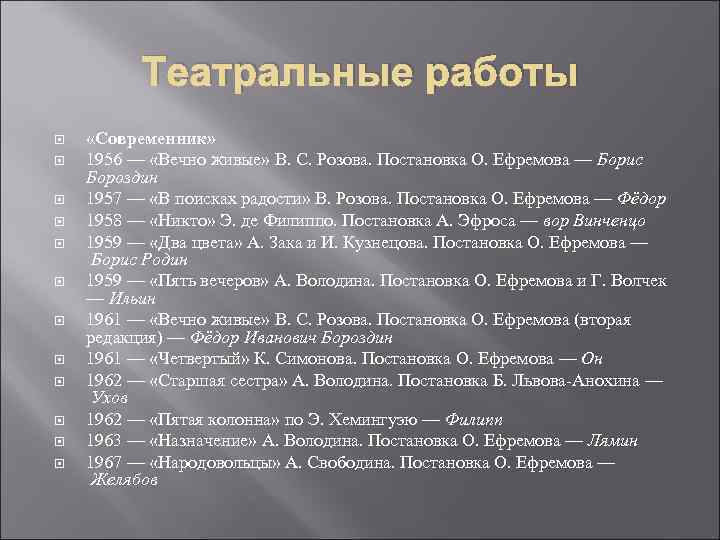 Театральные работы

«Современник»

1956 — «Вечно живые» В. С. Розова. Постановка О. Ефремова — Борис Бороздин

1957 — «В поисках радости» В. Розова. Постановка О. Ефремова — Фёдор

1958 — «Никто» Э. де Филиппо. Постановка А. Эфроса — вор Винченцо

1959 — «Два цвета» А. Зака и И. Кузнецова. Постановка О. Ефремова — Борис Родин

1959 — «Пять вечеров» А. Володина. Постановка О. Ефремова и Г. Волчек — Ильин

1961 — «Вечно живые» В. С. Розова. Постановка О. Ефремова (вторая редакция) — Фёдор Иванович Бороздин

1961 — «Четвертый» К. Симонова. Постановка О. Ефремова — Он

1962 — «Старшая сестра» А. Володина. Постановка Б. Львова-Анохина — Ухов

1962 — «Пятая колонна» по Э. Хемингуэю — Филипп

1963 — «Назначение» А. Володина. Постановка О. Ефремова — Лямин

1967 — «Народовольцы» А. Свободина. Постановка О. Ефремова — Желябов